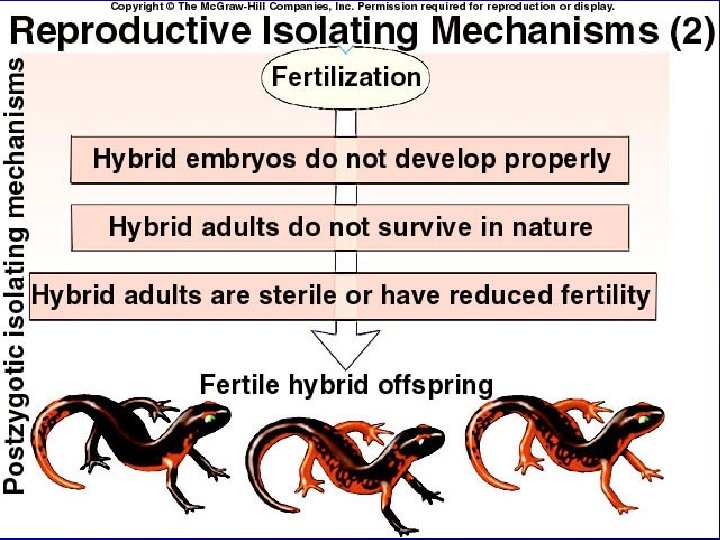 Copyright © The McGraw-Hill Companies, Inc. Permission required for reproduction or display.

Reproductive Isolating Mechanisms (2)

Postzygotic isolating mechanisms

Fertilization

Hybrid embryos do not develop properly

Hybrid adults do not survive in nature

Hybrid adults are sterile or have reduced fertility

Fertile hybrid offspring